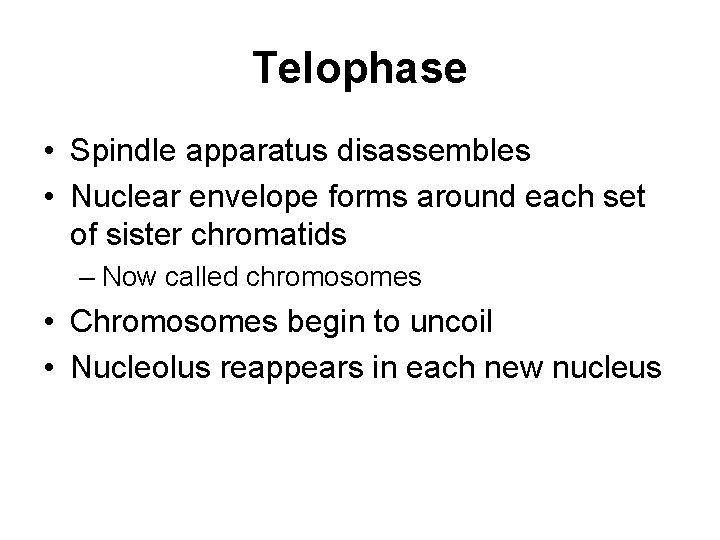 Telophase

• Spindle apparatus disassembles
• Nuclear envelope forms around each set of sister chromatids
– Now called chromosomes
• Chromosomes begin to uncoil
• Nucleolus reappears in each new nucleus